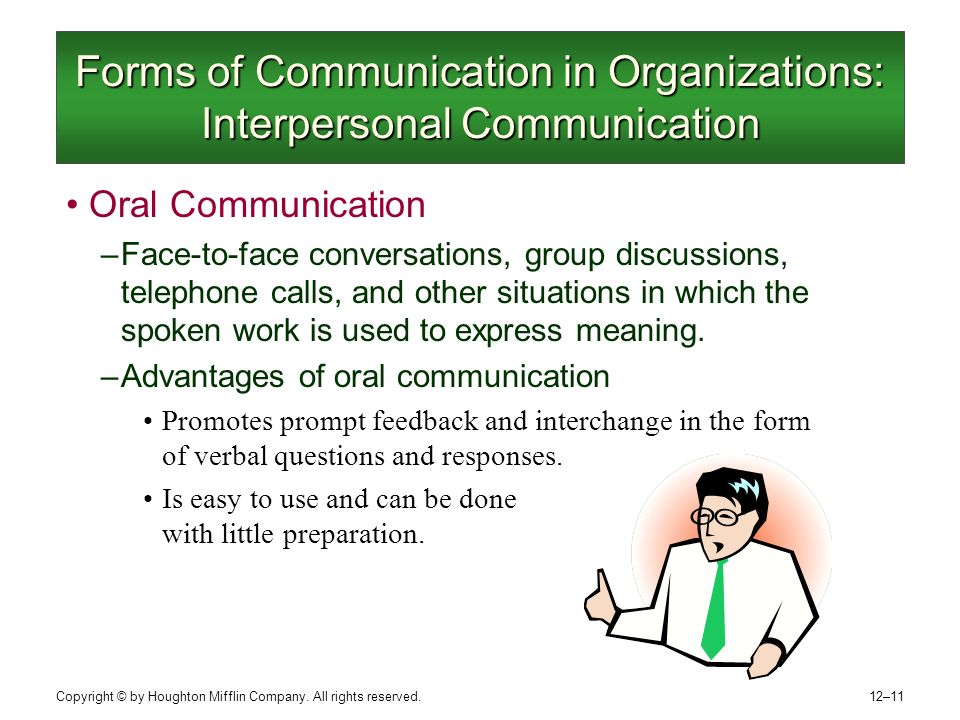 Forms of Communication in Organizations: Interpersonal Communication

• Oral Communication

– Face-to-face conversations, group discussions, telephone calls, and other situations in which the spoken work is used to express meaning.

– Advantages of oral communication

• Promotes prompt feedback and interchange in the form of verbal questions and responses.

• Is easy to use and can be done with little preparation.

Copyright © by Houghton Mifflin Company. All rights reserved.

12–11